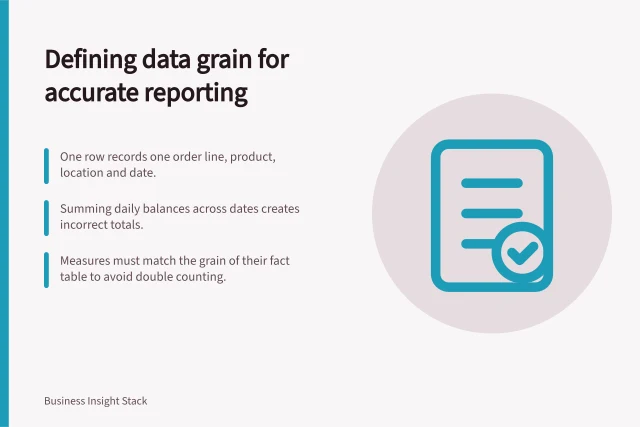 Defining data grain for accurate reporting

One row records one order line, product, location and date.

Summing daily balances across dates creates incorrect totals.

Measures must match the grain of their fact table to avoid double counting.

Business Insight Stack